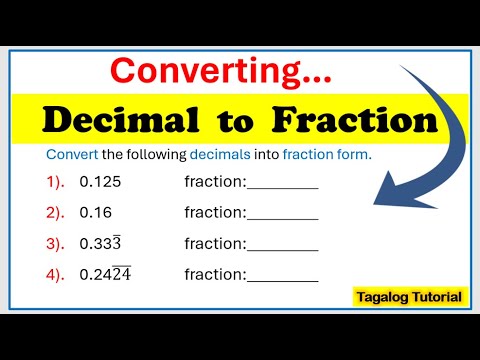 Converting...

Decimal to Fraction

Convert the following decimals into fraction form.

1). 0.125 fraction:________

2). 0.16 fraction:________

3). $0.33\overline{3}$ fraction:________

4). $0.24\overline{24}$ fraction:________

Tagalog Tutorial